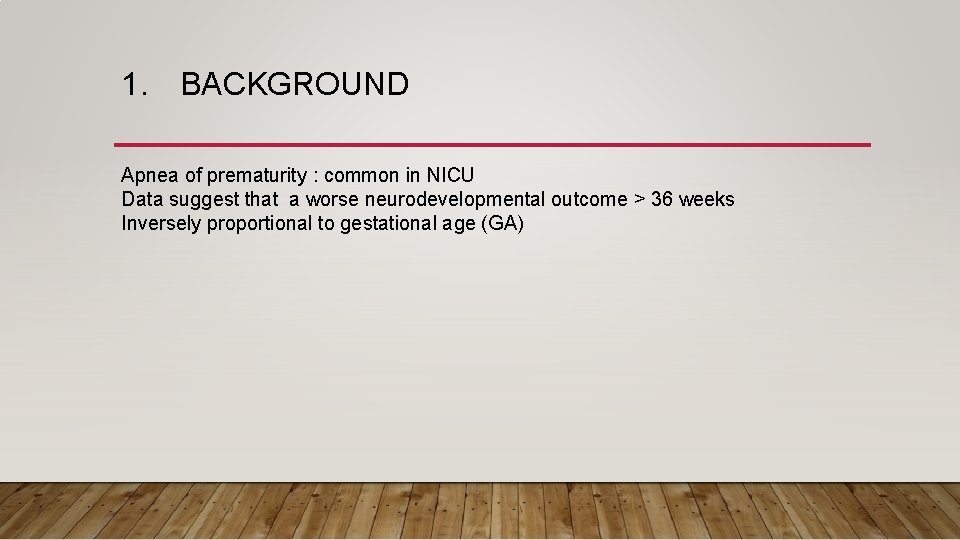 1. BACKGROUND

Apnea of prematurity : common in NICU
Data suggest that a worse neurodevelopmental outcome > 36 weeks
Inversely proportional to gestational age (GA)